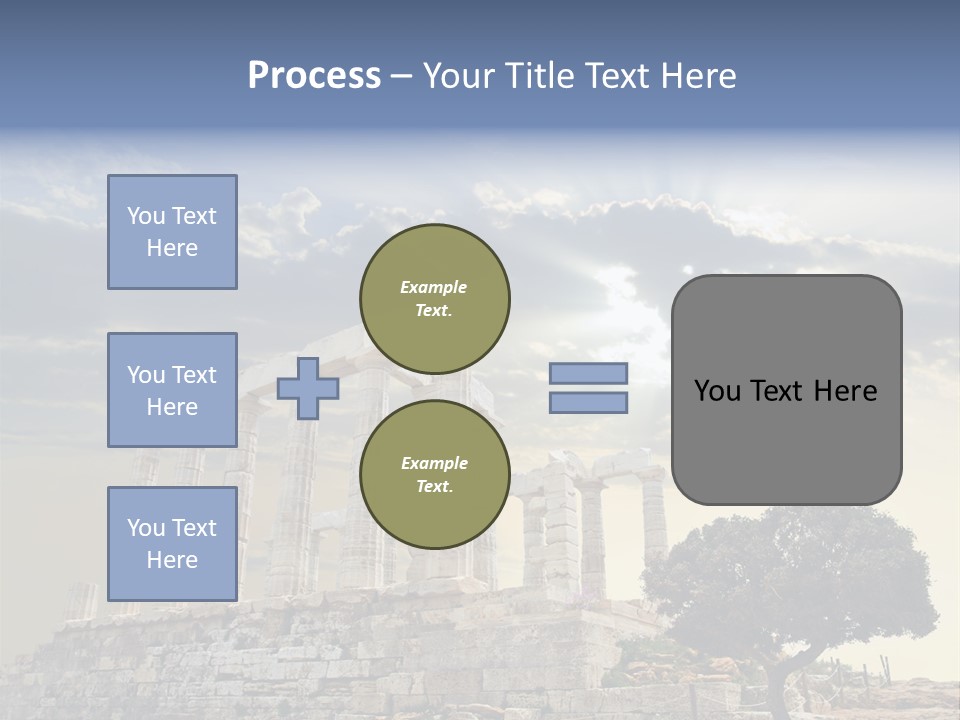 Process – Your Title Text Here

You Text Here

You Text Here

You Text Here

Example Text.

Example Text.

You Text Here